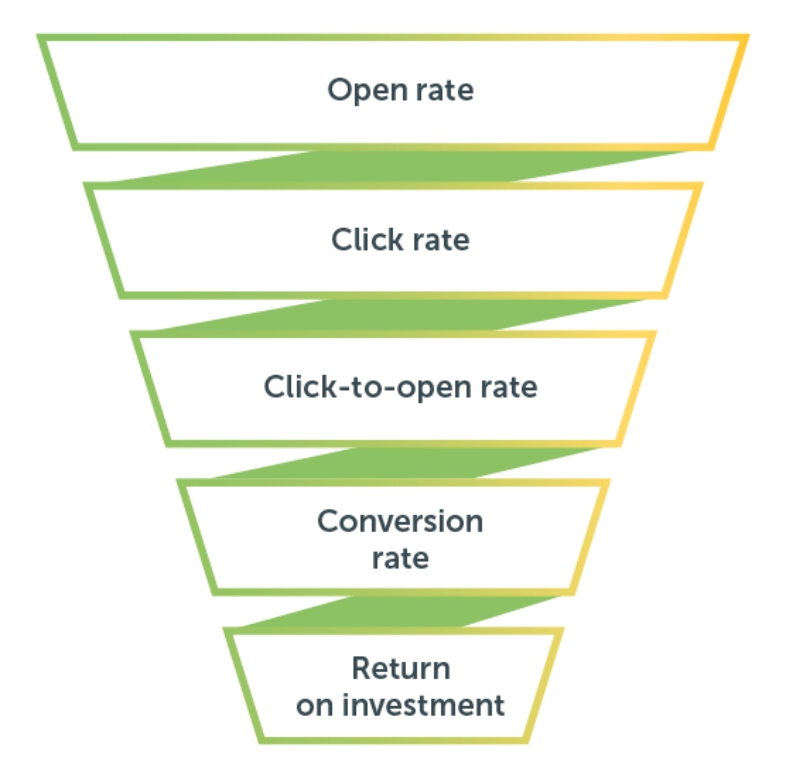 Open rate

Click rate

Click-to-open rate

Conversion rate

Return on investment